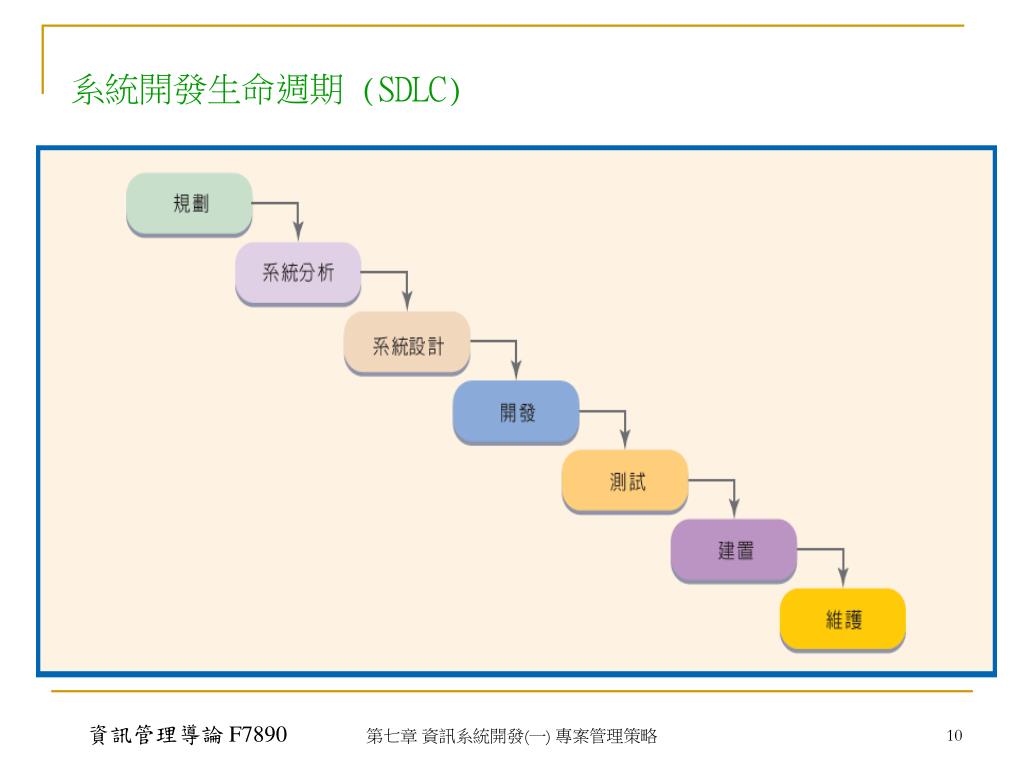 系統開發生命週期 (SDLC)

規劃

系統分析

系統設計

開發

測試

建置

維護

資訊管理導論 F7890

第七章 資訊系統開發(一) 專案管理策略

10